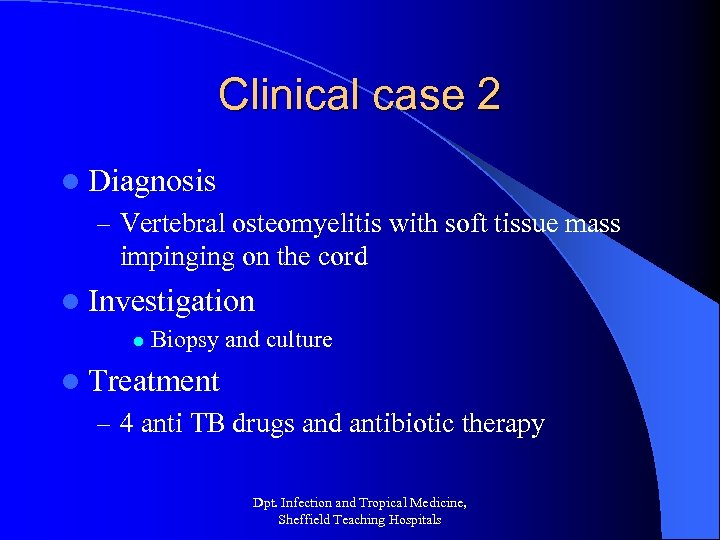 Clinical case 2

- Diagnosis
  – Vertebral osteomyelitis with soft tissue mass impinging on the cord
- Investigation
  - Biopsy and culture
- Treatment
  – 4 anti TB drugs and antibiotic therapy

Dpt. Infection and Tropical Medicine,
Sheffield Teaching Hospitals